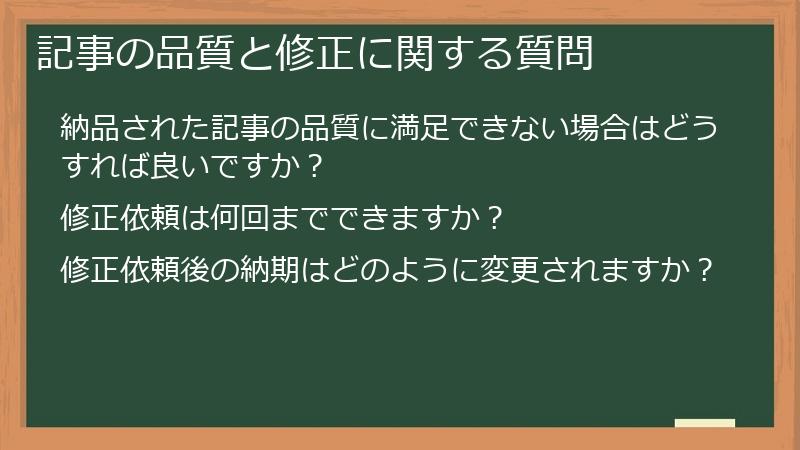 記事の品質と修正に関する質問

納品された記事の品質に満足できない場合はどうすれば良いですか？

修正依頼は何回までできますか？

修正依頼後の納期はどのように変更されますか？